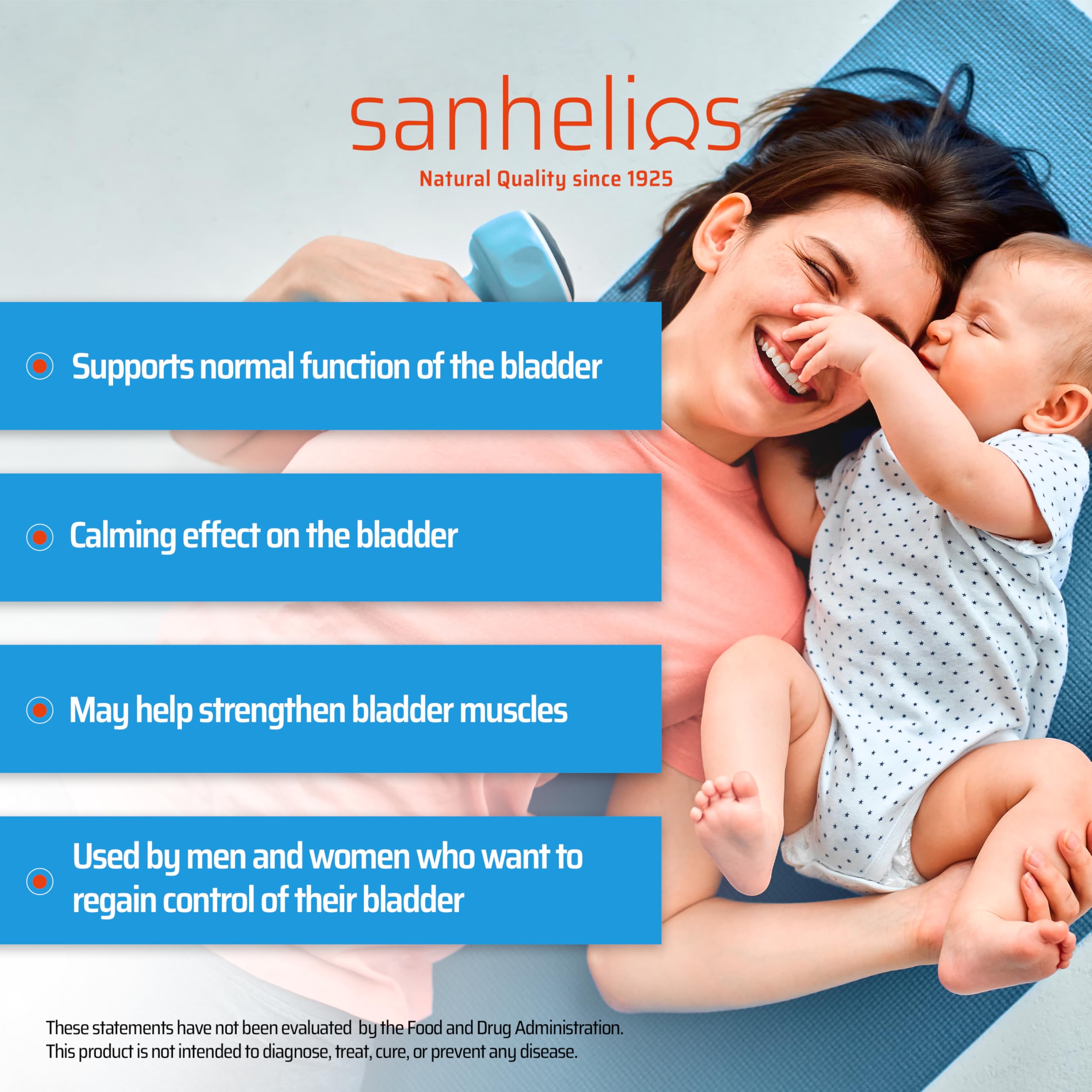 sanhelios
Natural Quality since 1925

Supports normal function of the bladder

Calming effect on the bladder

May help strengthen bladder muscles

Used by men and women who want to regain control of their bladder

These statements have not been evaluated by the Food and Drug Administration. This product is not intended to diagnose, treat, cure, or prevent any disease.